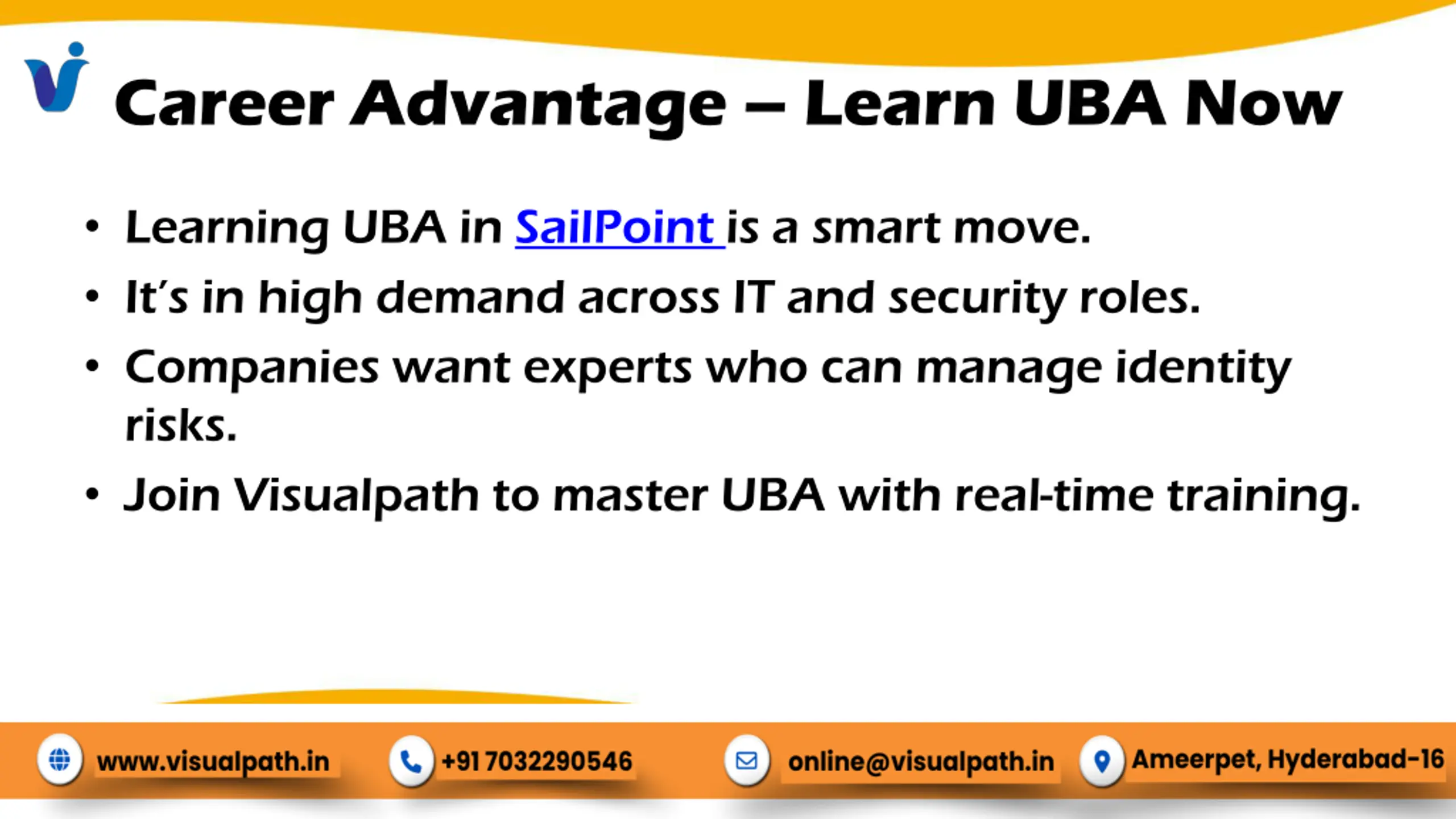 Career Advantage – Learn UBA Now

• Learning UBA in SailPoint is a smart move.
• It's in high demand across IT and security roles.
• Companies want experts who can manage identity risks.
• Join Visualpath to master UBA with real-time training.

www.visualpath.in +91 7032290546 online@visualpath.in Ameerpet, Hyderabad-16